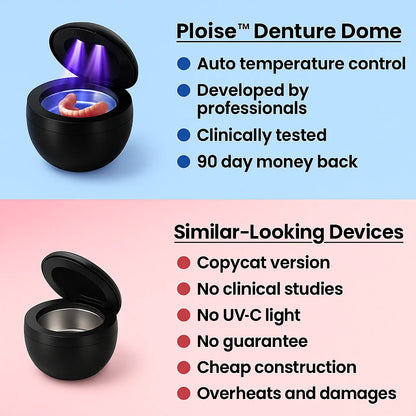 Ploise™ Denture Dome

Auto temperature control

Developed by professionals

Clinically tested

90 day money back

Similar-Looking Devices

Copycat version

No clinical studies

No UV-C light

No guarantee

Cheap construction

Overheats and damages